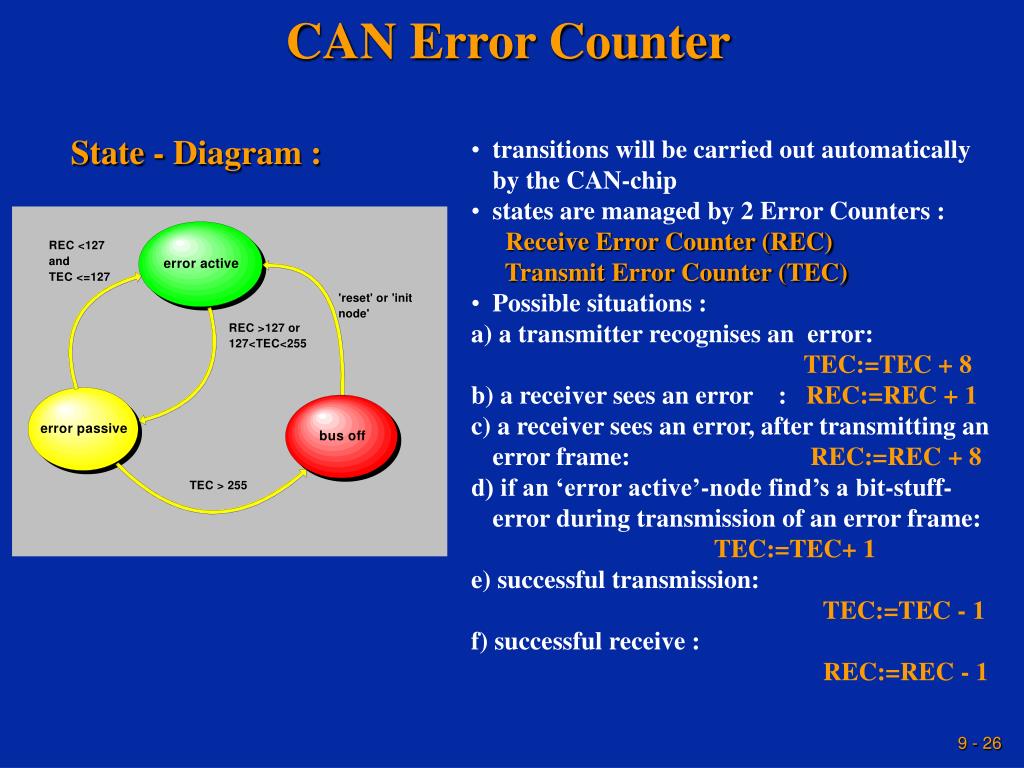 CAN Error Counter

State - Diagram :

REC <127 and TEC <=127

error active

'reset' or 'init node'

REC >127 or 127<TEC<255

error passive

bus off

TEC > 255

• transitions will be carried out automatically by the CAN-chip
• states are managed by 2 Error Counters :
Receive Error Counter (REC)
Transmit Error Counter (TEC)
• Possible situations :
a) a transmitter recognises an error:
TEC:=TEC + 8
b) a receiver sees an error : REC:=REC + 1
c) a receiver sees an error, after transmitting an error frame: REC:=REC + 8
d) if an ‘error active’-node find’s a bit-stuff-error during transmission of an error frame:
TEC:=TEC+ 1
e) successful transmission:
TEC:=TEC - 1
f) successful receive :
REC:=REC - 1

9 - 26